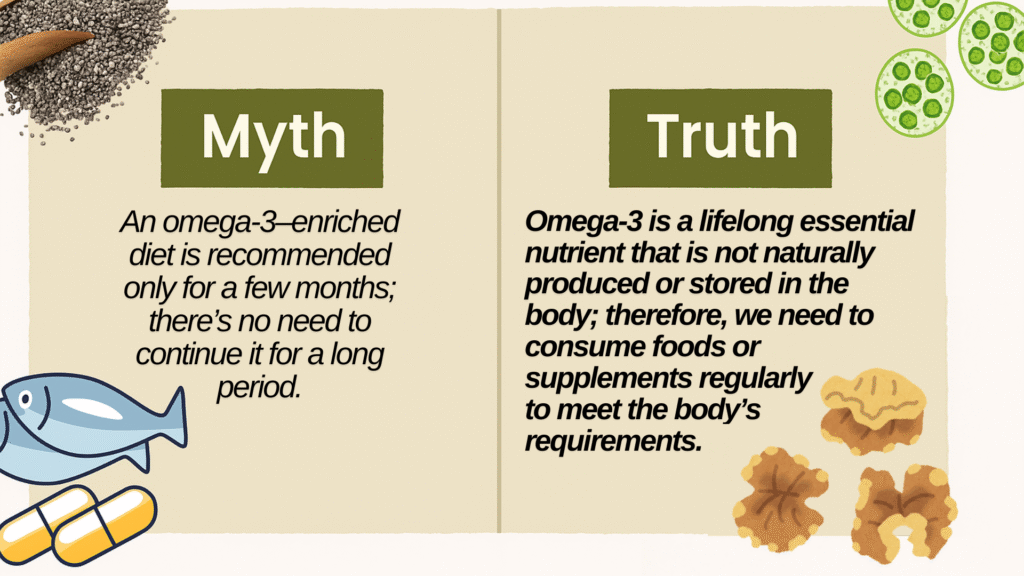 Myth

An omega-3–enriched diet is recommended only for a few months; there’s no need to continue it for a long period.

Truth

Omega-3 is a lifelong essential nutrient that is not naturally produced or stored in the body; therefore, we need to consume foods or supplements regularly to meet the body’s requirements.